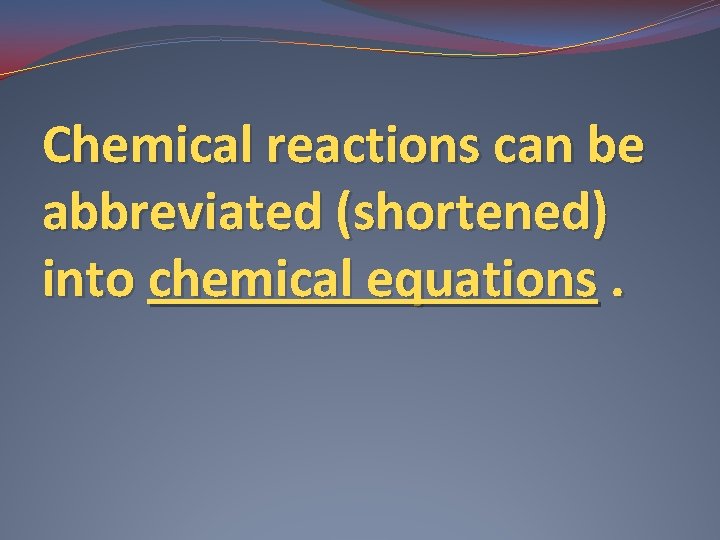 Chemical reactions can be abbreviated (shortened) into chemical equations .